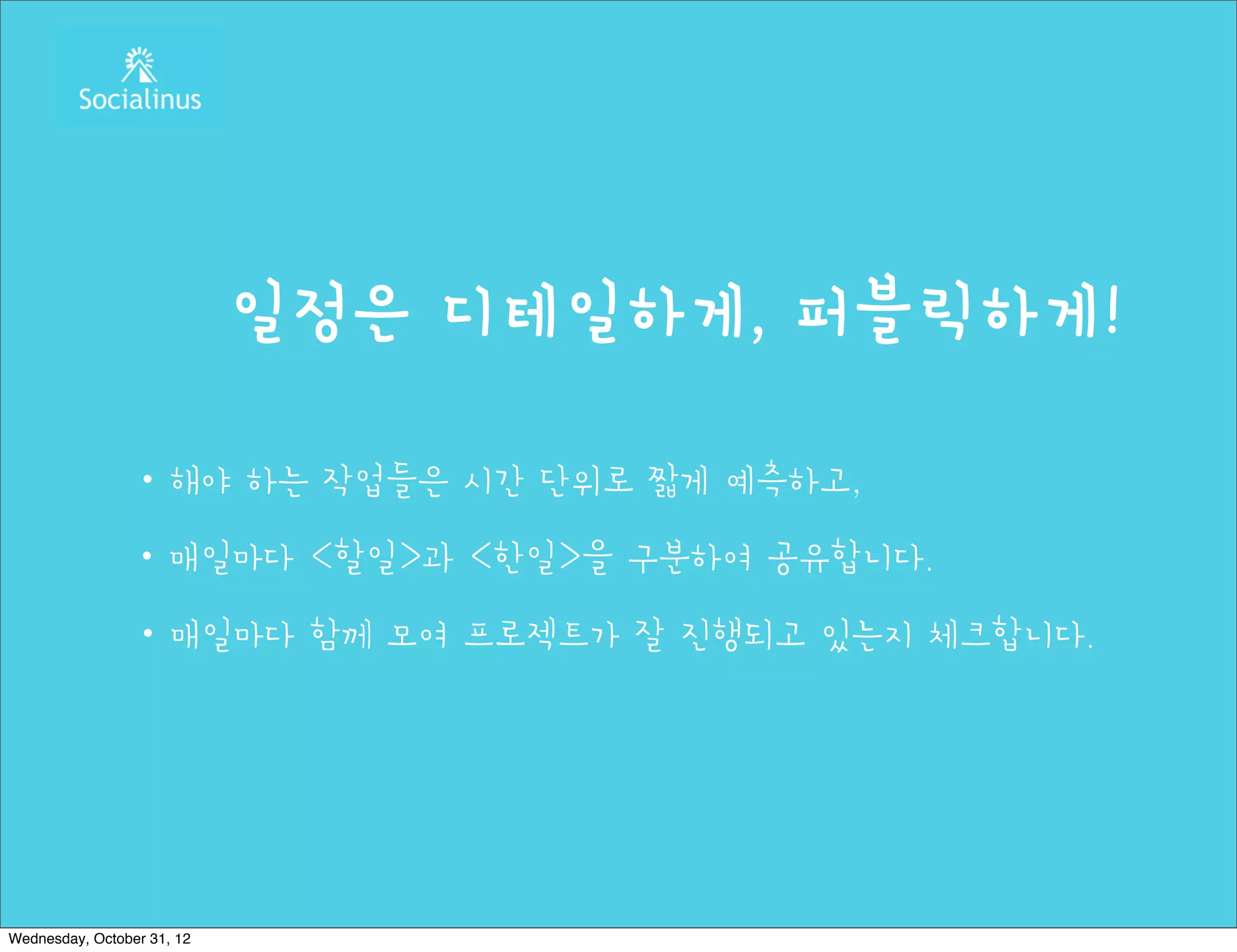 Socialinus

일정은 디테일하게, 퍼블릭하게!

• 해야 하는 작업들은 시간 단위로 짧게 예측하고,

• 매일마다 <할일>과 <한일>을 구분하여 공유합니다.

• 매일마다 함께 모여 프로젝트가 잘 진행되고 있는지 체크합니다.

Wednesday, October 31, 12